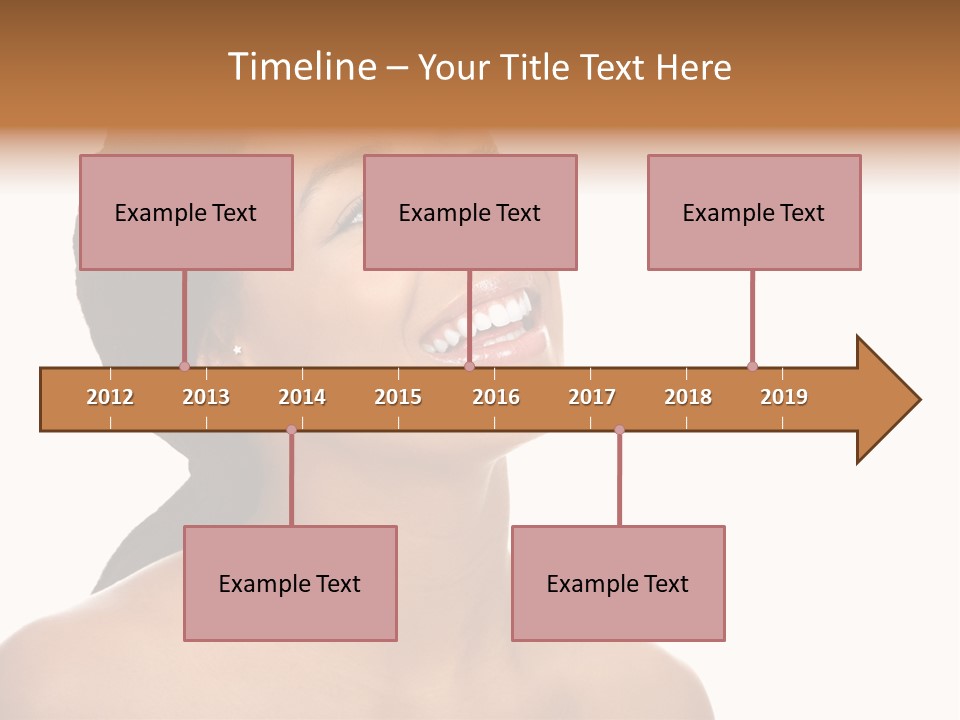 Timeline – Your Title Text Here

Example Text

Example Text

Example Text

2012 2013 2014 2015 2016 2017 2018 2019

Example Text

Example Text